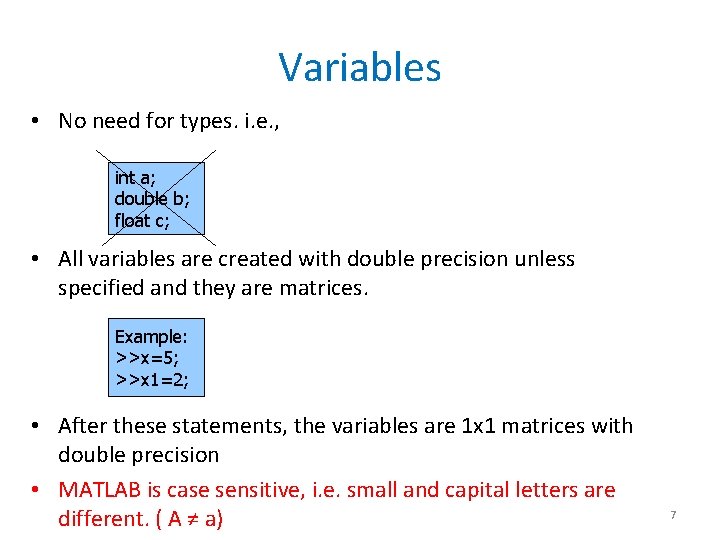 Variables

• No need for types. i.e.,

int a;
double b;
float c;

• All variables are created with double precision unless specified and they are matrices.

Example:
>>x=5;
>>x1=2;

• After these statements, the variables are 1x1 matrices with double precision

• MATLAB is case sensitive, i.e. small and capital letters are different. ( A ≠ a)

7